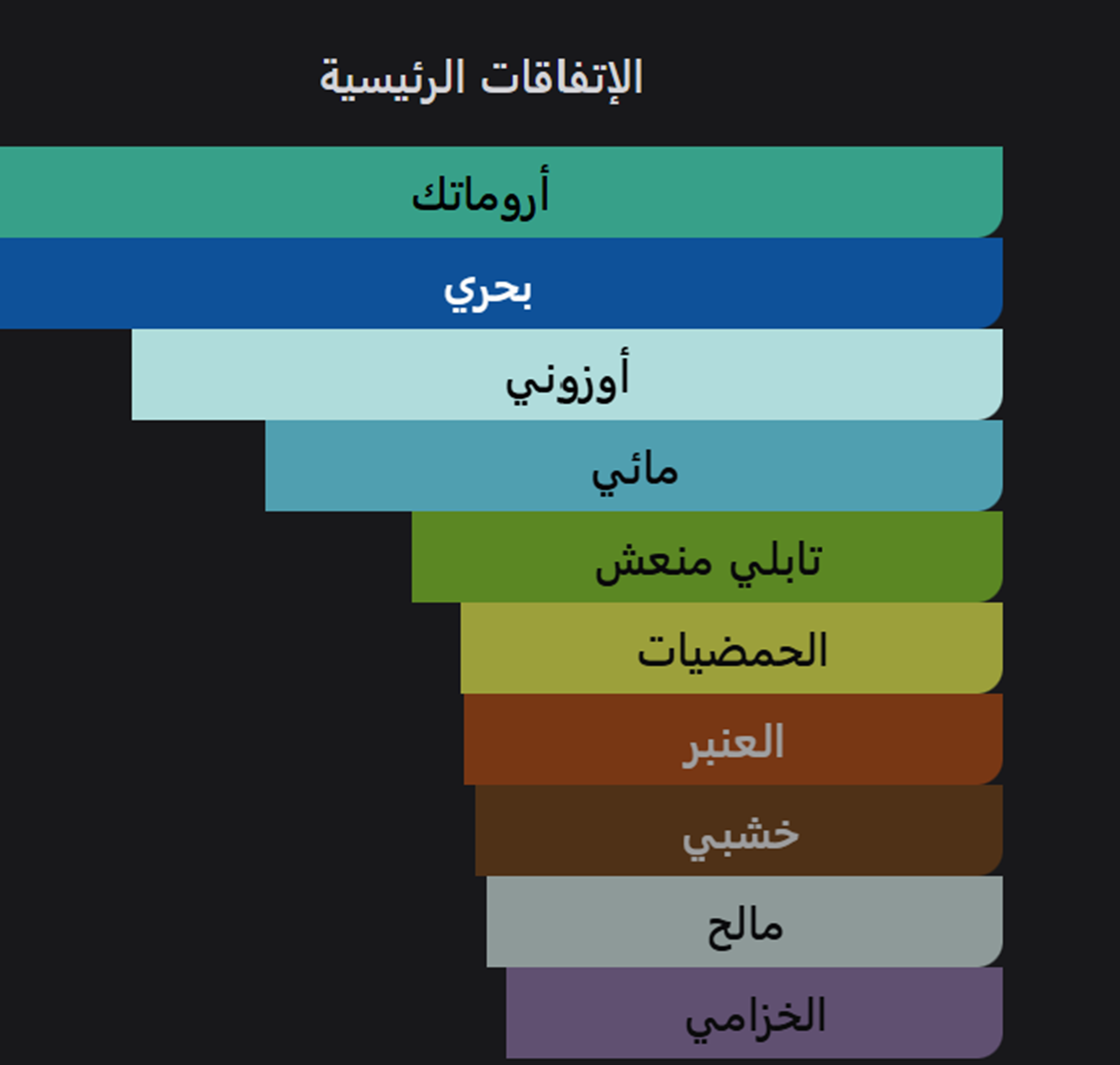 الإتفاقات الرئيسية

أروماتك

بحري

أوزوني

مائي

تابلي منعش

الحمضيات

العنبر

خشبي

مالح

الخزامي